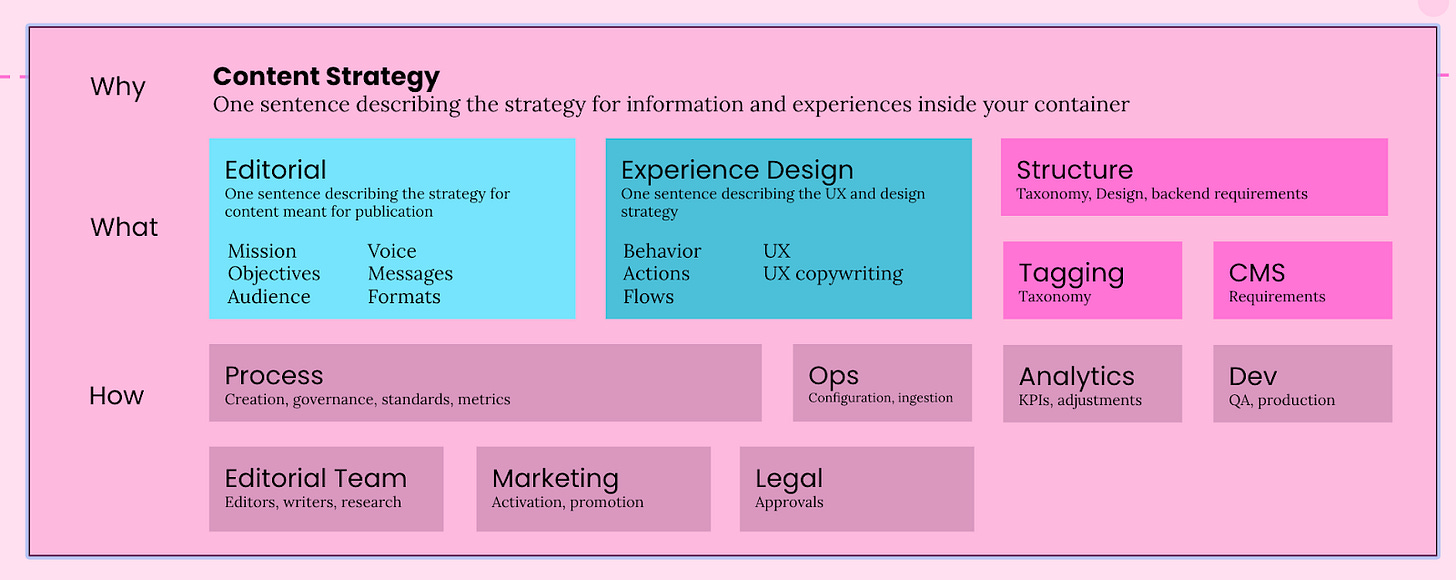 Why

Content Strategy
One sentence describing the strategy for information and experiences inside your container

What

Editorial
One sentence describing the strategy for content meant for publication

Mission
Objectives
Audience

Voice
Messages
Formats

Experience Design
One sentence describing the UX and design strategy

Behavior
Actions
Flows

UX
UX copywriting

Structure
Taxonomy, Design, backend requirements

Tagging
Taxonomy

CMS
Requirements

How

Process
Creation, governance, standards, metrics

Ops
Configuration, ingestion

Analytics
KPIs, adjustments

Dev
QA, production

Editorial Team
Editors, writers, research

Marketing
Activation, promotion

Legal
Approvals